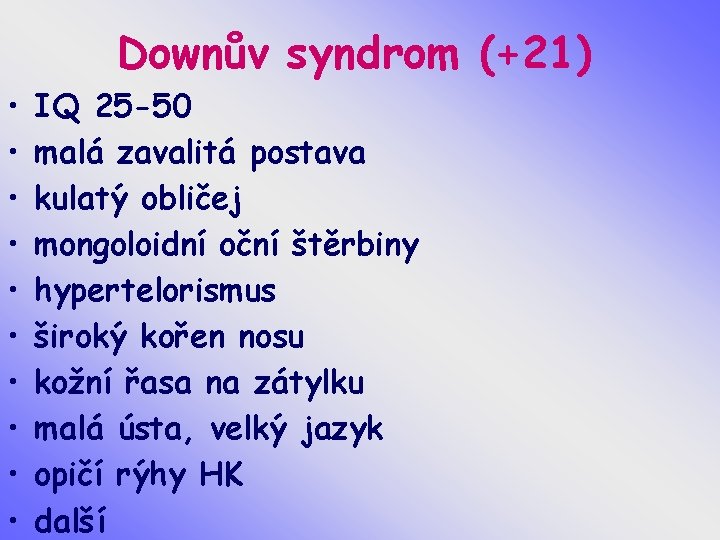 Downův syndrom (+21)

• IQ 25-50
• malá zavalitá postava
• kulatý obličej
• mongoloidní oční štěrbiny
• hypertelorismus
• široký kořen nosu
• kožní řasa na zátylku
• malá ústa, velký jazyk
• opičí rýhy HK
• další